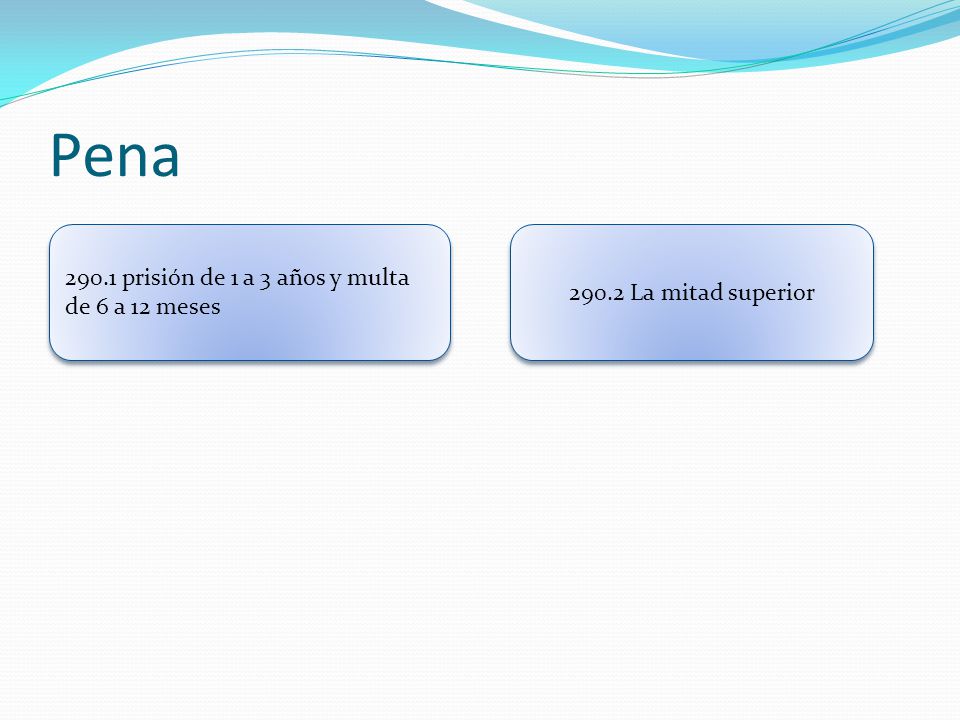 Pena

290.1 prisión de 1 a 3 años y multa de 6 a 12 meses

290.2 La mitad superior